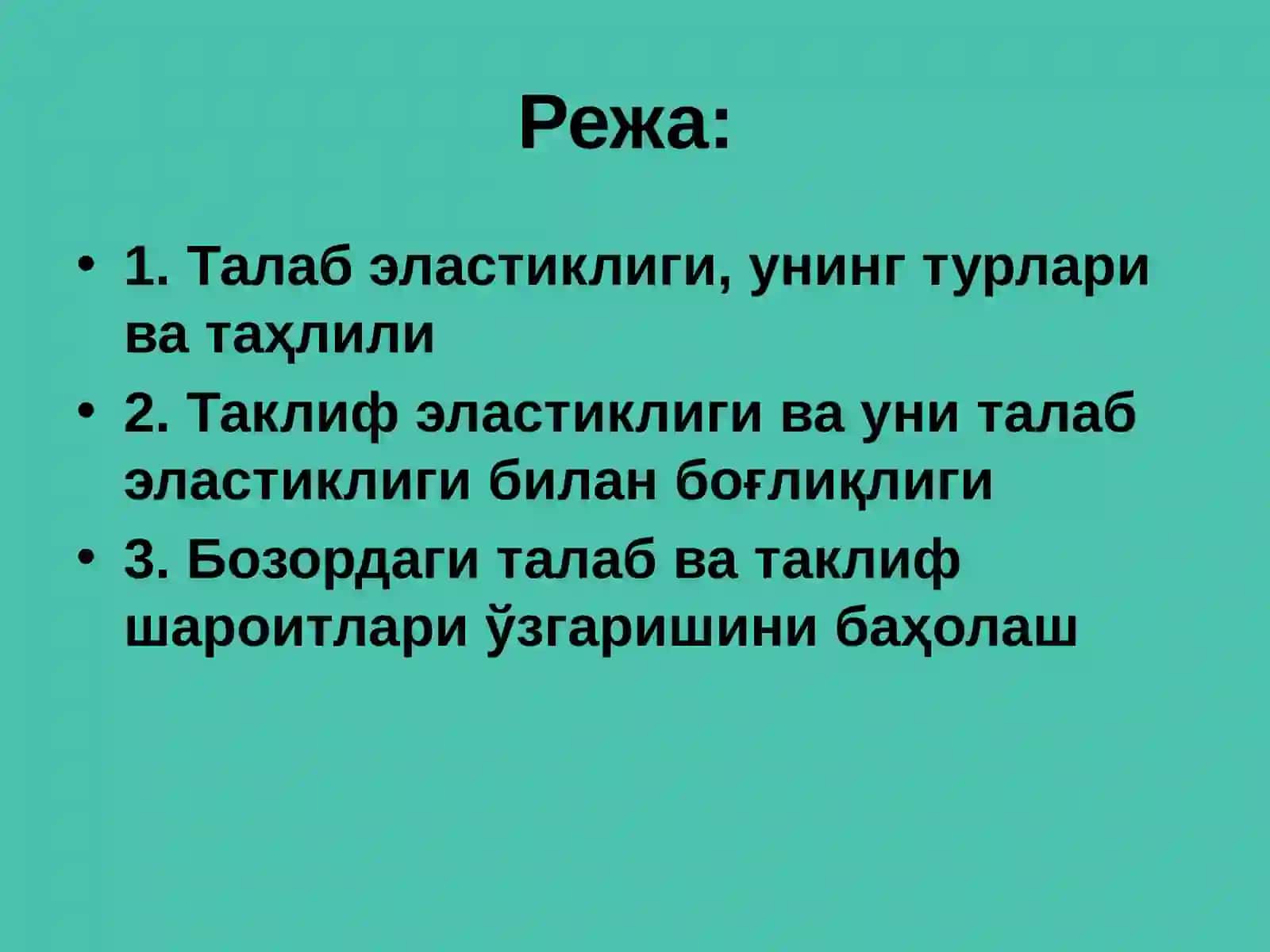 Режа:

• 1. Талаб эластиклиги, унинг турлари ва таҳлили
• 2. Таклиф эластиклиги ва уни талаб эластиклиги билан боғлиқлиги
• 3. Бозордаги талаб ва таклиф шароитлари ўзгаришини баҳолаш